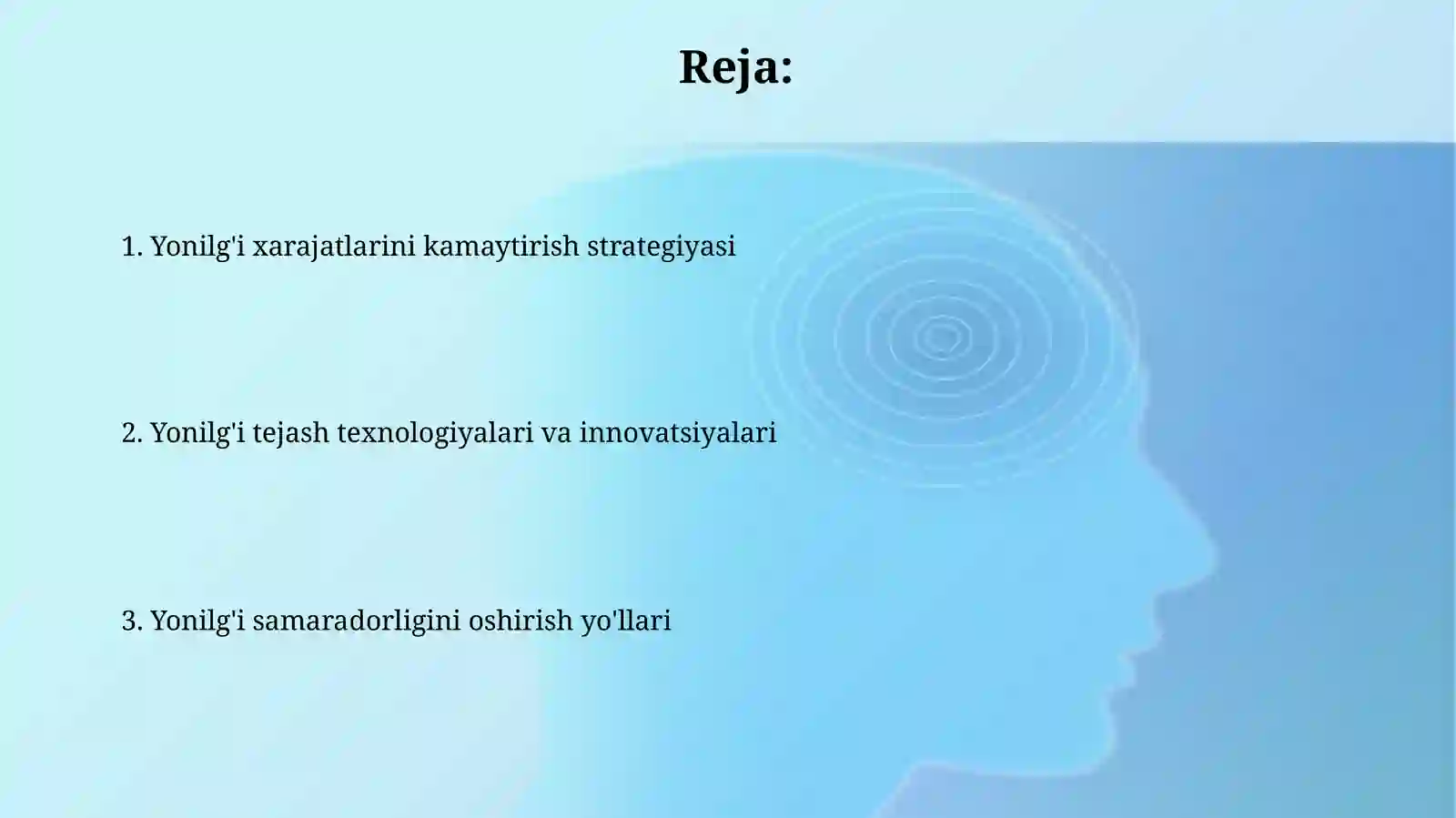 Reja:

1. Yonilg'i xarajatlarini kamaytirish strategiyasi

2. Yonilg'i tejash texnologiyalari va innovatsiyalari

3. Yonilg'i samaradorligini oshirish yo'llari